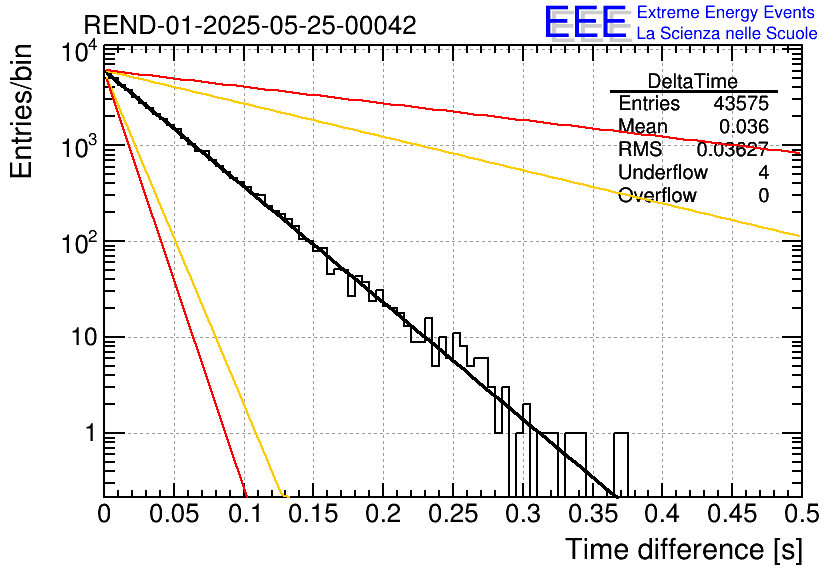 REND-01-2025-05-25-00042

EEE Extreme Energy Events
La Scienza nelle Scuole

| DeltaTime | |
|---|---|
| Entries | 43575 |
| Mean | 0.036 |
| RMS | 0.03627 |
| Underflow | 4 |
| Overflow | 0 |

Entries/bin

$10^4$
$10^3$
$10^2$
10
1

0 0.05 0.1 0.15 0.2 0.25 0.3 0.35 0.4 0.45 0.5

Time difference [s]